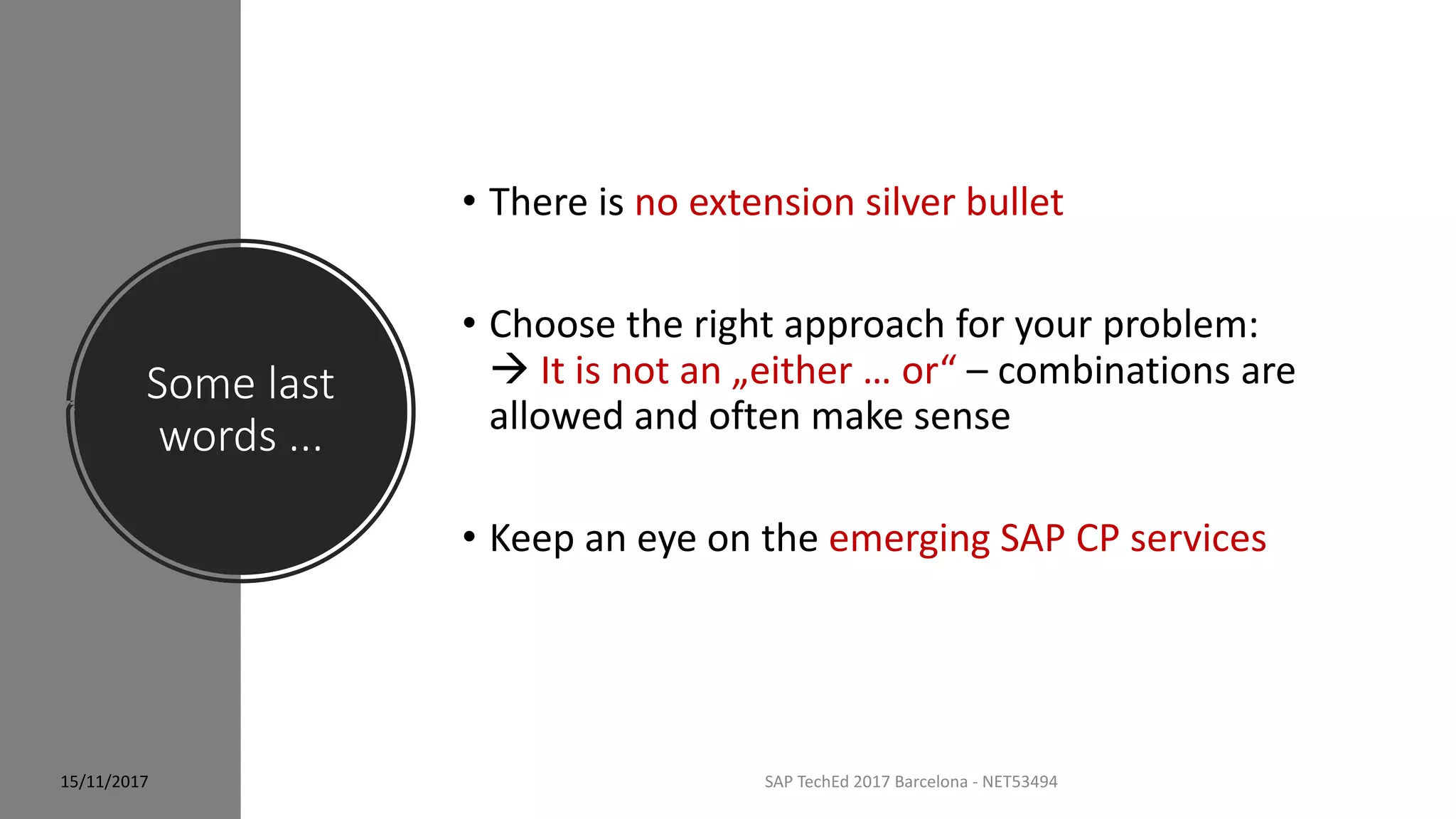 Some last words ...

• There is no extension silver bullet

• Choose the right approach for your problem:
→ It is not an „either ... or“ – combinations are allowed and often make sense

• Keep an eye on the emerging SAP CP services

15/11/2017

SAP TechEd 2017 Barcelona - NET53494